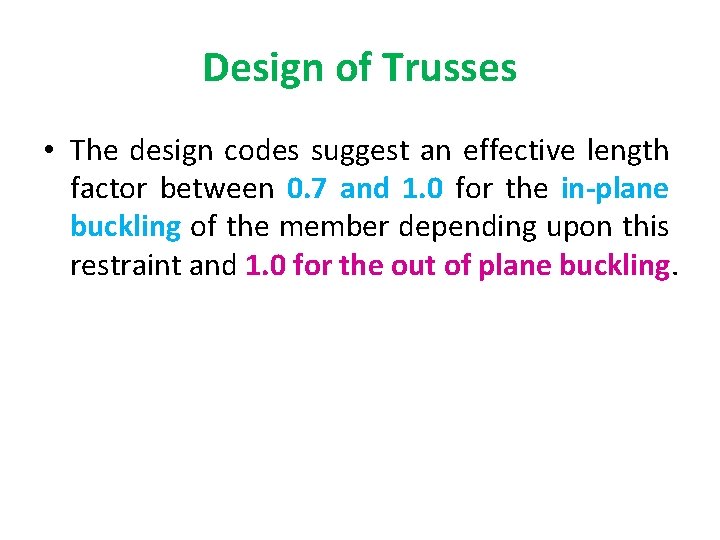 Design of Trusses

• The design codes suggest an effective length factor between 0.7 and 1.0 for the in-plane buckling of the member depending upon this restraint and 1.0 for the out of plane buckling.